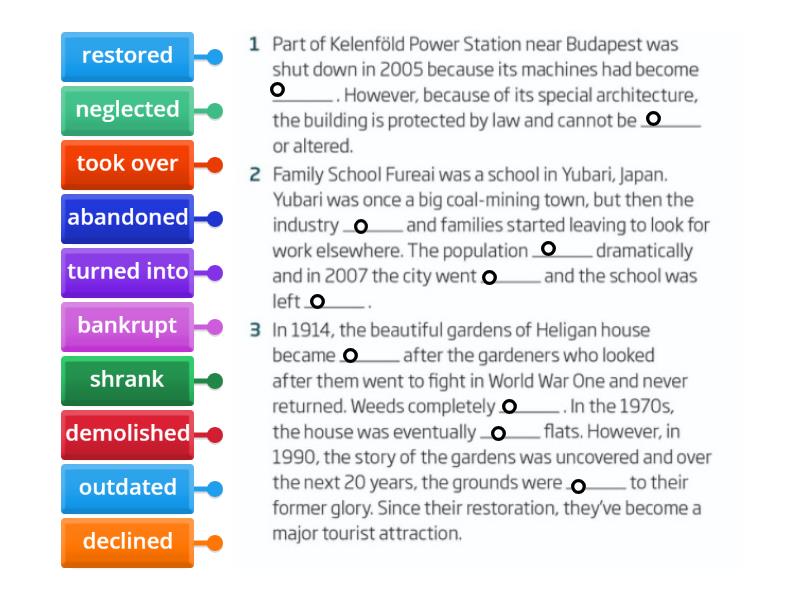 restored
neglected
took over
abandoned
turned into
bankrupt
shrank
demolished
outdated
declined

1 Part of Kelenföld Power Station near Budapest was shut down in 2005 because its machines had become ______ . However, because of its special architecture, the building is protected by law and cannot be ______ or altered.

2 Family School Fureai was a school in Yubari, Japan. Yubari was once a big coal-mining town, but then the industry ______ and families started leaving to look for work elsewhere. The population ______ dramatically and in 2007 the city went ______ and the school was left ______ .

3 In 1914, the beautiful gardens of Heligan house became ______ after the gardeners who looked after them went to fight in World War One and never returned. Weeds completely ______ . In the 1970s, the house was eventually ______ flats. However, in 1990, the story of the gardens was uncovered and over the next 20 years, the grounds were ______ to their former glory. Since their restoration, they've become a major tourist attraction.